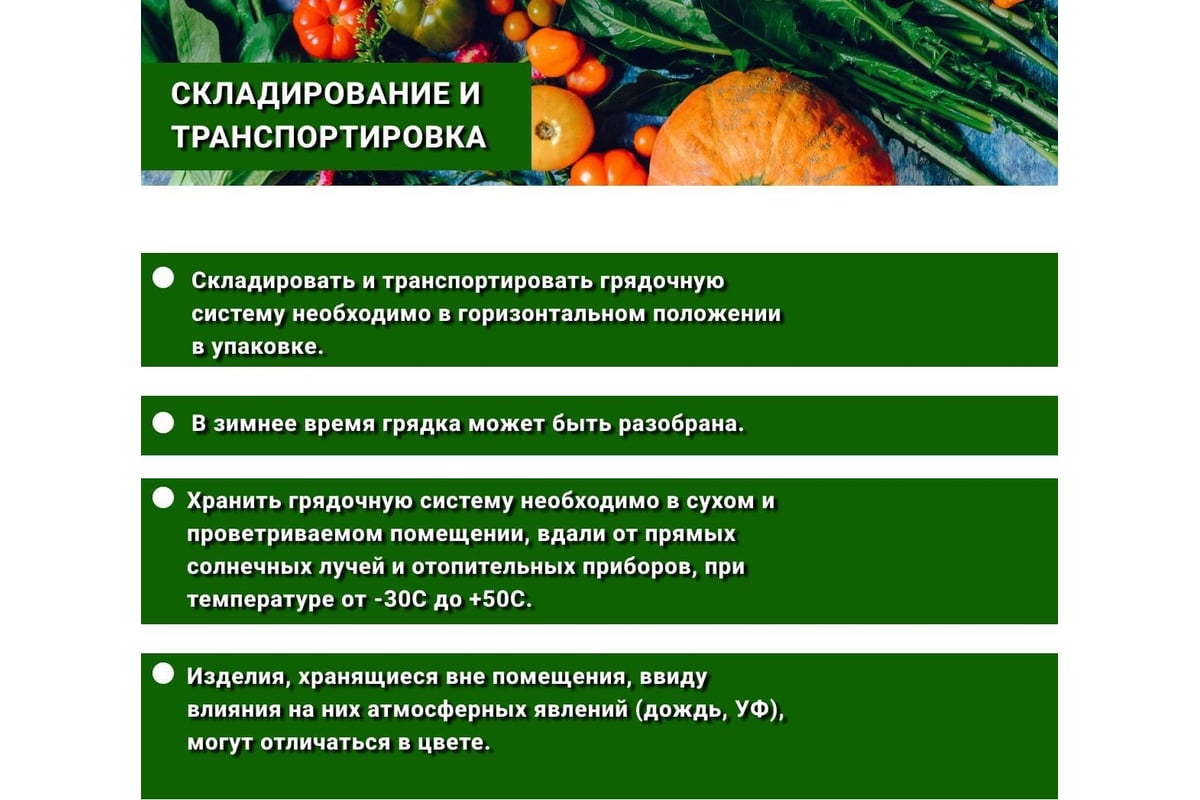 СКЛАДИРОВАНИЕ И ТРАНСПОРТИРОВКА

Складировать и транспортировать грядочную систему необходимо в горизонтальном положении в упаковке.

В зимнее время грядка может быть разобрана.

Хранить грядочную систему необходимо в сухом и проветриваемом помещении, вдали от прямых солнечных лучей и отопительных приборов, при температуре от -30С до +50С.

Изделия, хранящиеся вне помещения, ввиду влияния на них атмосферных явлений (дождь, УФ), могут отличаться в цвете.